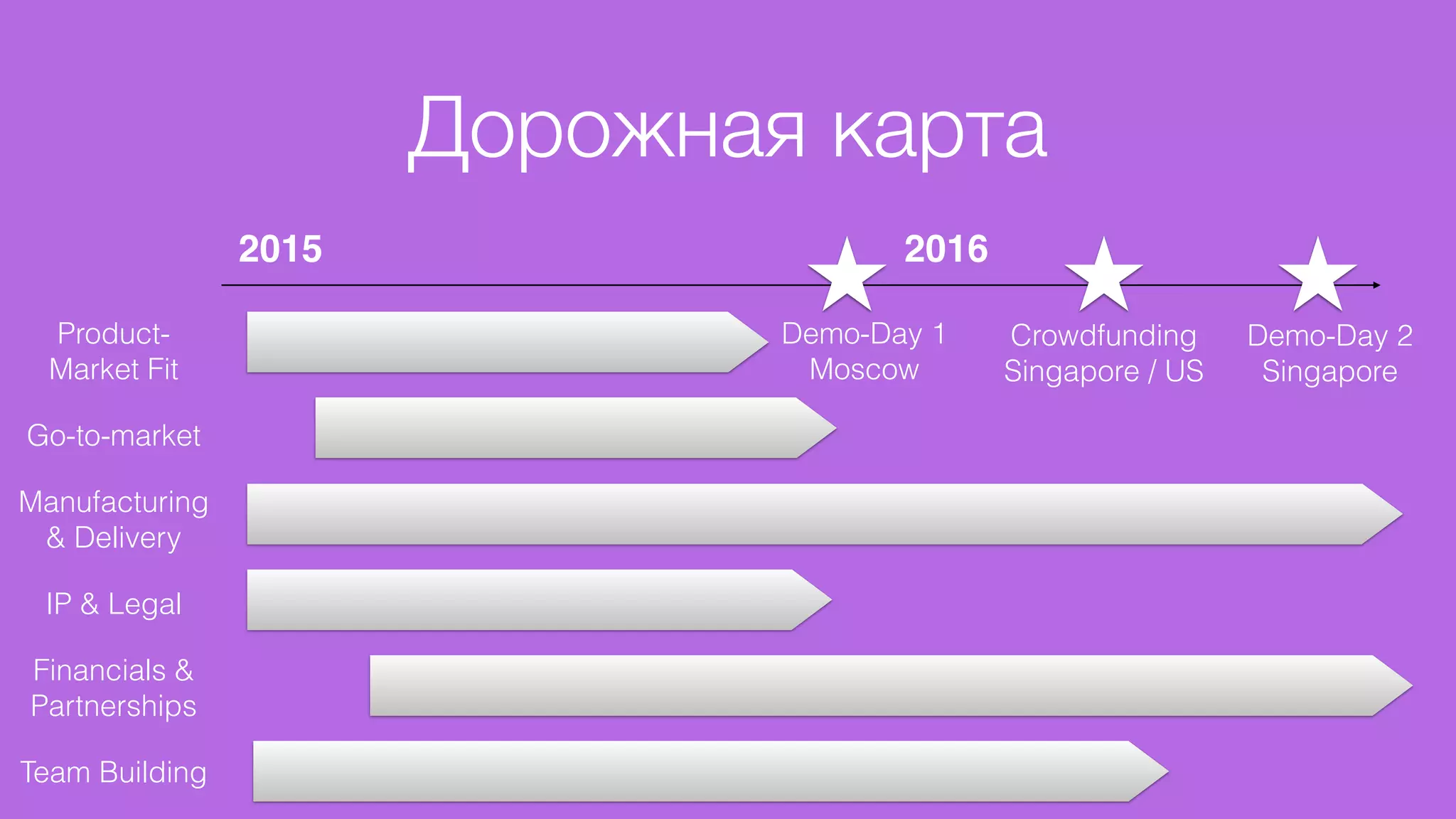 Дорожная карта

2015

2016

Demo-Day 1
Moscow

Crowdfunding
Singapore / US

Demo-Day 2
Singapore

Product-Market Fit

Go-to-market

Manufacturing & Delivery

IP & Legal

Financials & Partnerships

Team Building